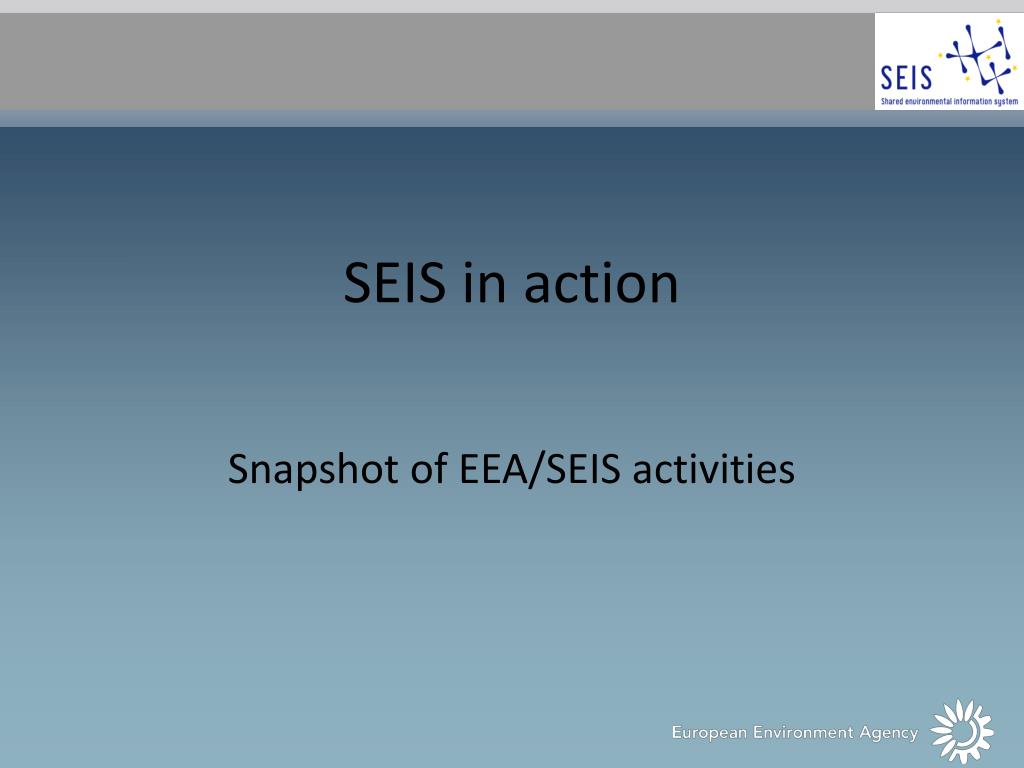 SEIS
Shared environmental information system

SEIS in action

Snapshot of EEA/SEIS activities

European Environment Agency